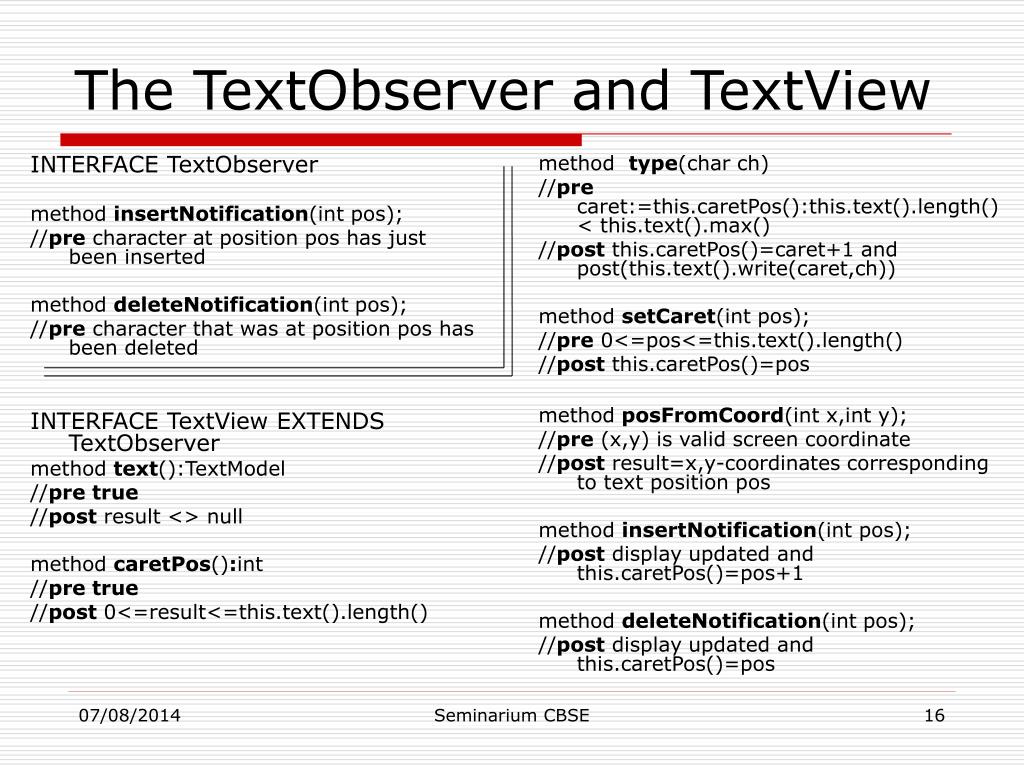 The TextObserver and TextView

INTERFACE TextObserver

method insertNotification(int pos);
//pre character at position pos has just been inserted

method deleteNotification(int pos);
//pre character that was at position pos has been deleted

INTERFACE TextView EXTENDS TextObserver
method text():TextModel
//pre true
//post result <> null

method caretPos():int
//pre true
//post 0<=result<=this.text().length()

method type(char ch)
//pre caret:=this.caretPos():this.text().length() < this.text().max()
//post this.caretPos()=caret+1 and post(this.text().write(caret,ch))

method setCaret(int pos);
//pre 0<=pos<=this.text().length()
//post this.caretPos()=pos

method posFromCoord(int x,int y);
//pre (x,y) is valid screen coordinate
//post result=x,y-coordinates corresponding to text position pos

method insertNotification(int pos);
//post display updated and this.caretPos()=pos+1

method deleteNotification(int pos);
//post display updated and this.caretPos()=pos

07/08/2014
Seminarium CBSE
16